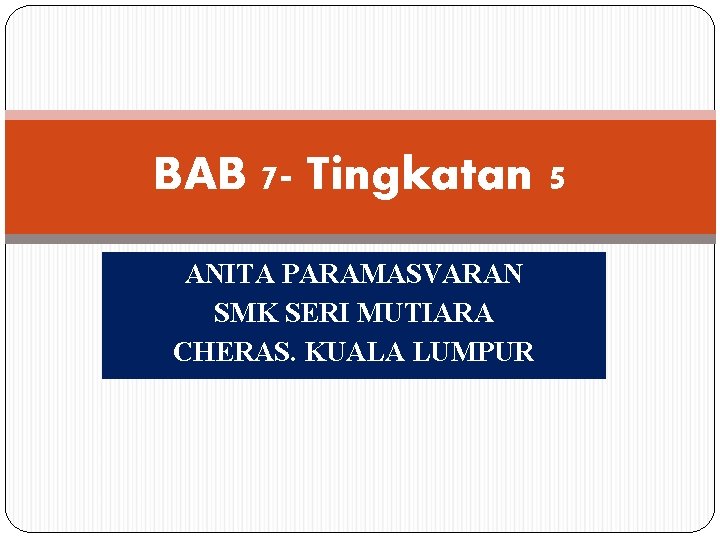 BAB 7- Tingkatan 5

ANITA PARAMASVARAN
SMK SERI MUTIARA
CHERAS. KUALA LUMPUR